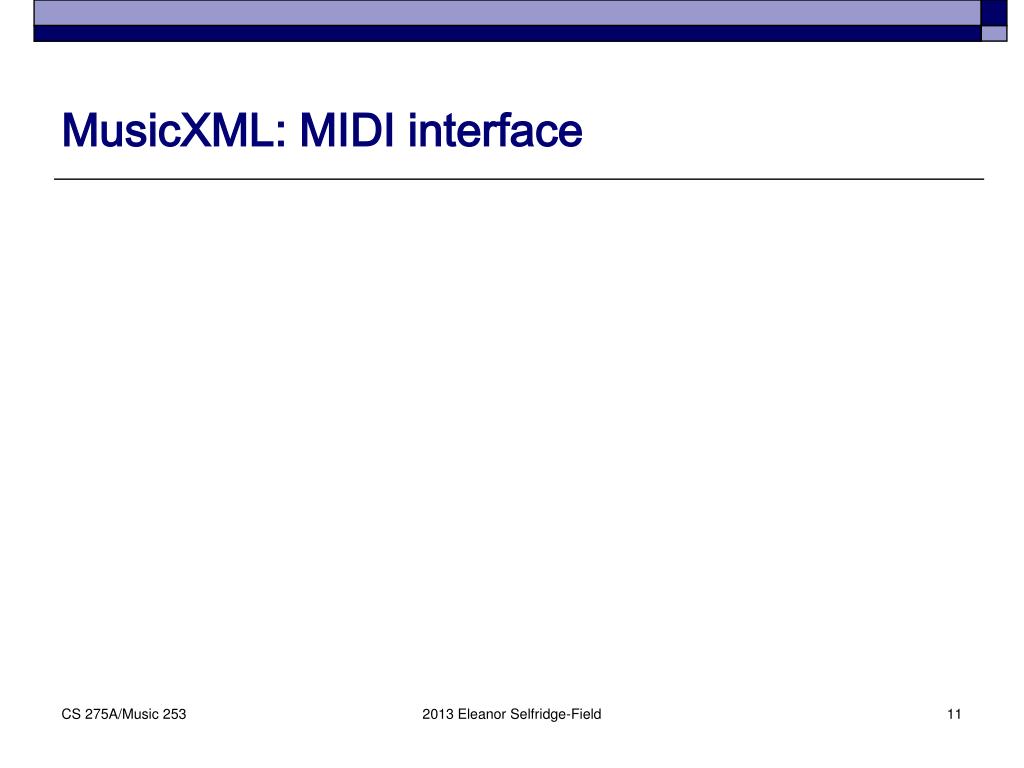 MusicXML: MIDI interface

CS 275A/Music 253

2013 Eleanor Selfridge-Field

11